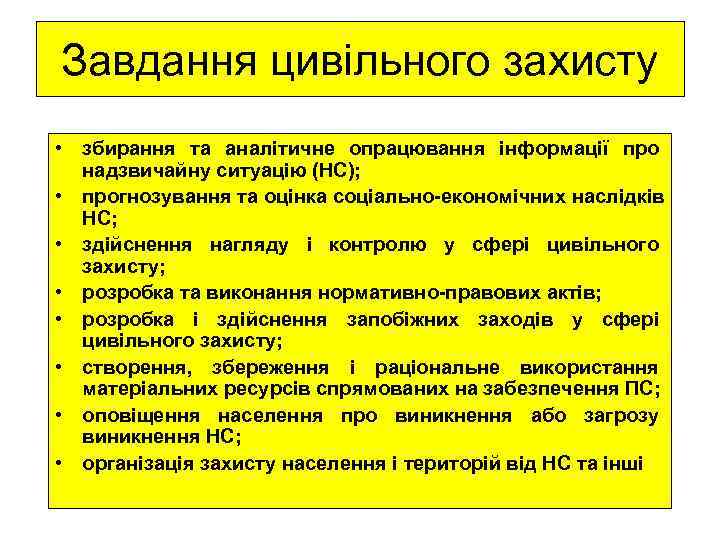 Завдання цивільного захисту

• збирання та аналітичне опрацювання інформації про надзвичайну ситуацію (НС);
• прогнозування та оцінка соціально-економічних наслідків НС;
• здійснення нагляду і контролю у сфері цивільного захисту;
• розробка та виконання нормативно-правових актів;
• розробка і здійснення запобіжних заходів у сфері цивільного захисту;
• створення, збереження і раціональне використання матеріальних ресурсів спрямованих на забезпечення ПС;
• оповіщення населення про виникнення або загрозу виникнення НС;
• організація захисту населення і територій від НС та інші